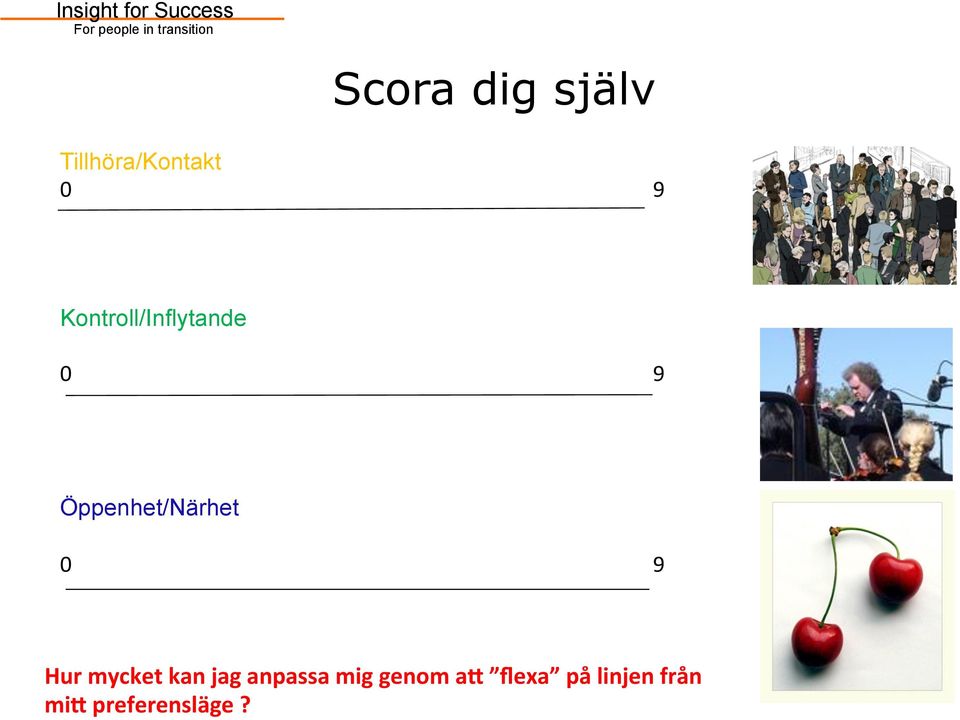 Insight for Success
For people in transition

Scora dig själv

Tillhöra/Kontakt
0 9

Kontroll/Inflytande
0 9

Öppenhet/Närhet
0 9

Hur mycket kan jag anpassa mig genom att ”flexa” på linjen från mitt preferensläge ?